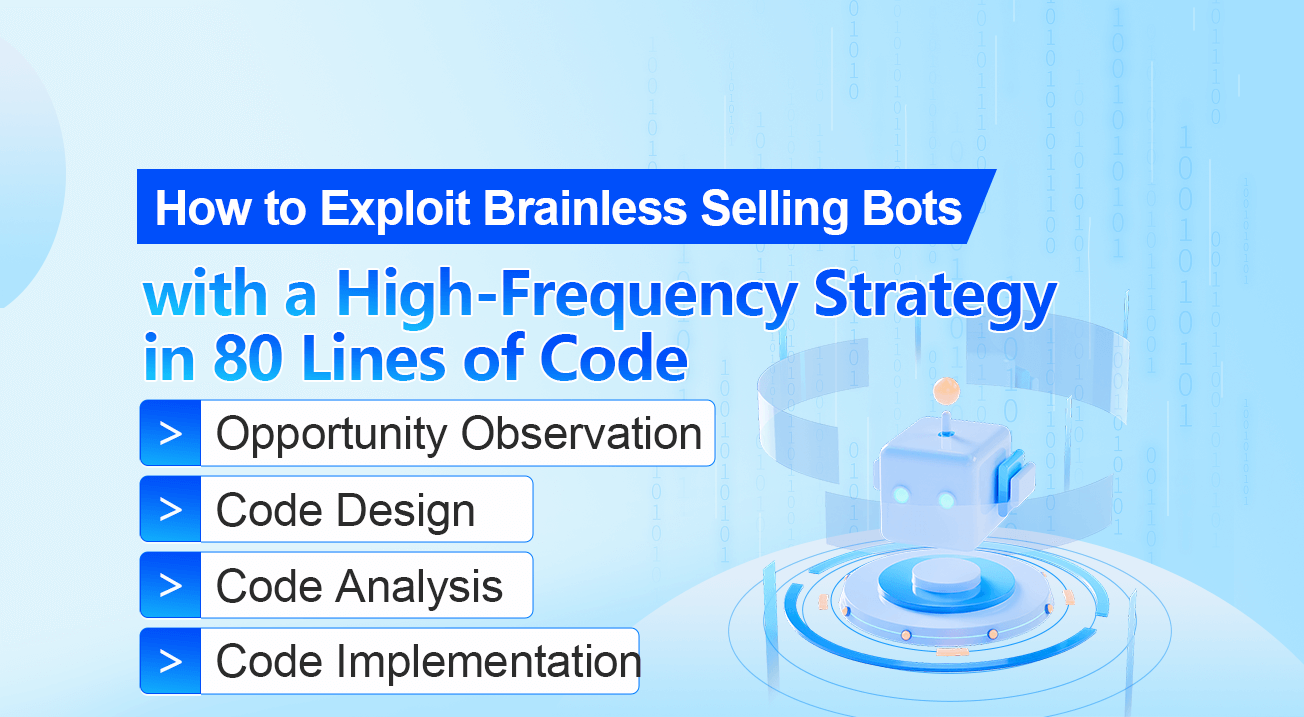 How to Exploit Brainless Selling Bots

with a High-Frequency Strategy in 80 Lines of Code

> Opportunity Observation

> Code Design

> Code Analysis

> Code Implementation